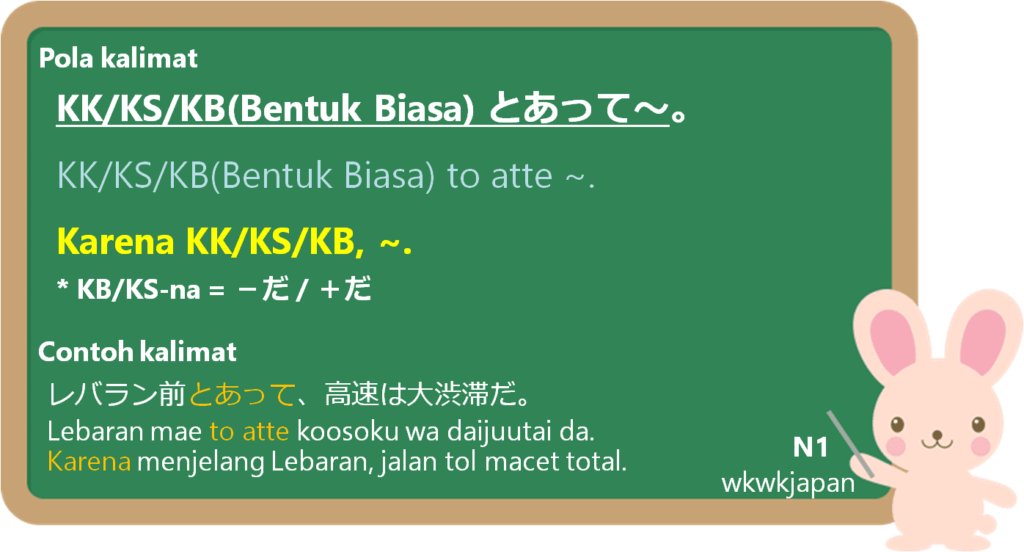 Pola kalimat

KK/KS/KB(Bentuk Biasa) とあって～。

KK/KS/KB(Bentuk Biasa) to atte ~.

Karena KK/KS/KB, ~.

* KB/KS-na = －だ / ＋だ

Contoh kalimat

レバラン前とあって、高速は大渋滞だ。

Lebaran mae to atte koosoku wa daijuutai da.
Karena menjelang Lebaran, jalan tol macet total.

N1
wkwkjapan